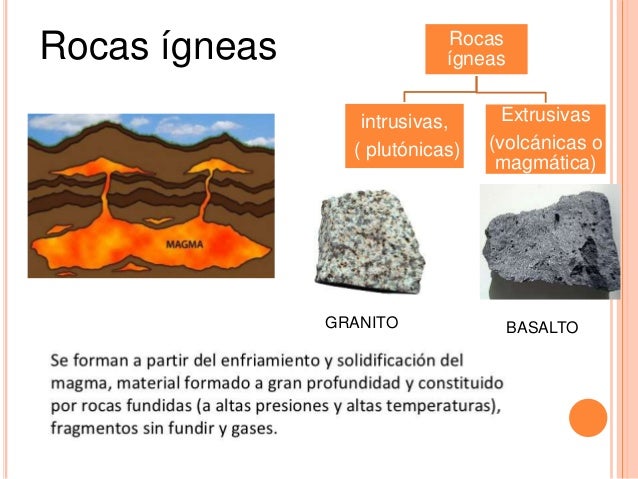 Rocas ígneas

Rocas ígneas

intrusivas, ( plutónicas)

Extrusivas (volcánicas o magmática)

MAGMA

GRANITO

BASALTO

Se forman a partir del enfriamiento y solidificación del magma, material formado a gran profundidad y constituido por rocas fundidas (a altas presiones y altas temperaturas), fragmentos sin fundir y gases.